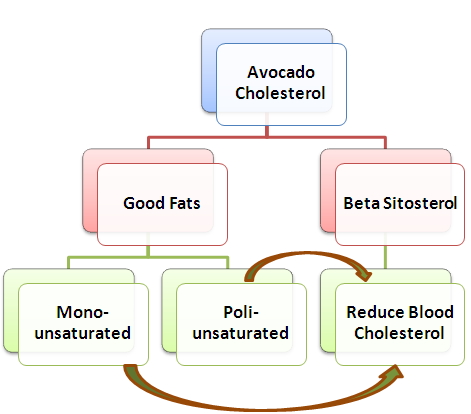 Avocado Cholesterol

Good Fats

Beta Sitosterol

Mono-unsaturated

Poli-unsaturated

Reduce Blood Cholesterol